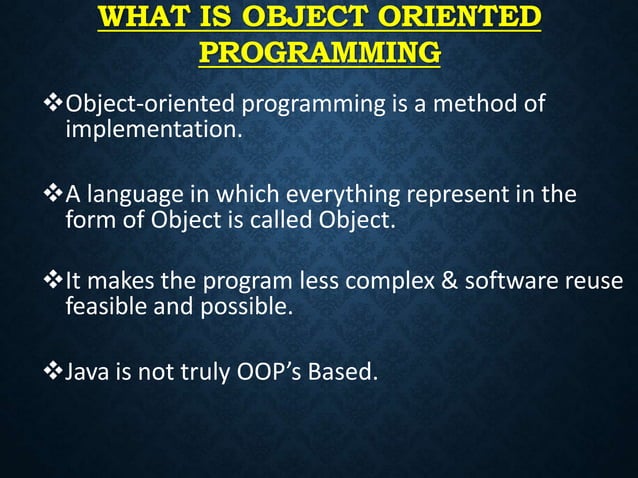 WHAT IS OBJECT ORIENTED PROGRAMMING

❖Object-oriented programming is a method of implementation.

❖A language in which everything represent in the form of Object is called Object.

❖It makes the program less complex & software reuse feasible and possible.

❖Java is not truly OOP's Based.